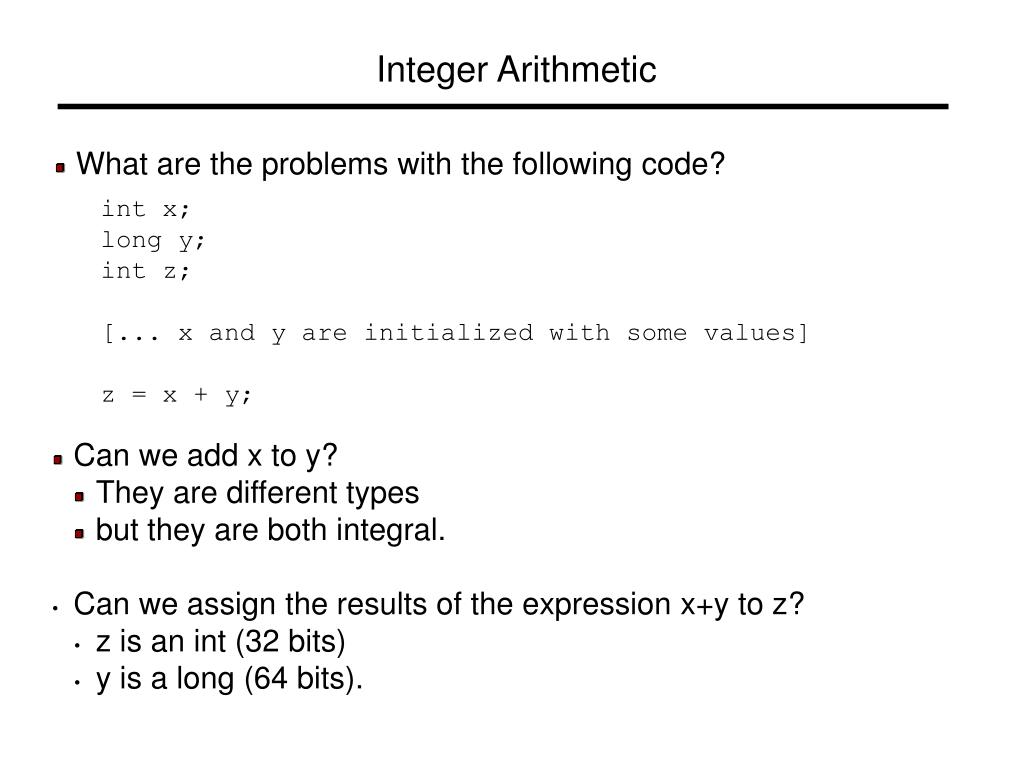 Integer Arithmetic

What are the problems with the following code?

int x;
long y;
int z;

[... x and y are initialized with some values]

z = x + y;

Can we add x to y?
They are different types
but they are both integral.

• Can we assign the results of the expression x+y to z?
• z is an int (32 bits)
• y is a long (64 bits).